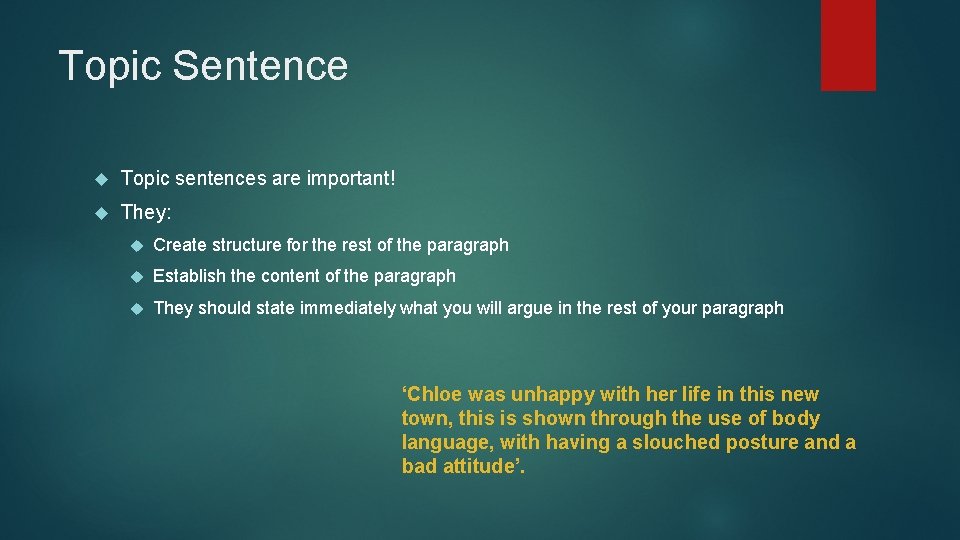 Topic Sentence

Topic sentences are important!

They:

Create structure for the rest of the paragraph

Establish the content of the paragraph

They should state immediately what you will argue in the rest of your paragraph

‘Chloe was unhappy with her life in this new town, this is shown through the use of body language, with having a slouched posture and a bad attitude’.